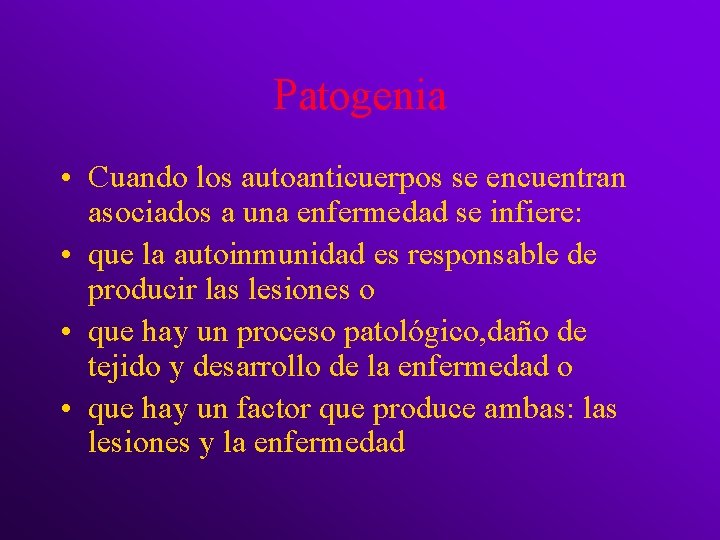 Patogenia

• Cuando los autoanticuerpos se encuentran asociados a una enfermedad se infiere:
• que la autoinmunidad es responsable de producir las lesiones o
• que hay un proceso patológico,daño de tejido y desarrollo de la enfermedad o
• que hay un factor que produce ambas: las lesiones y la enfermedad